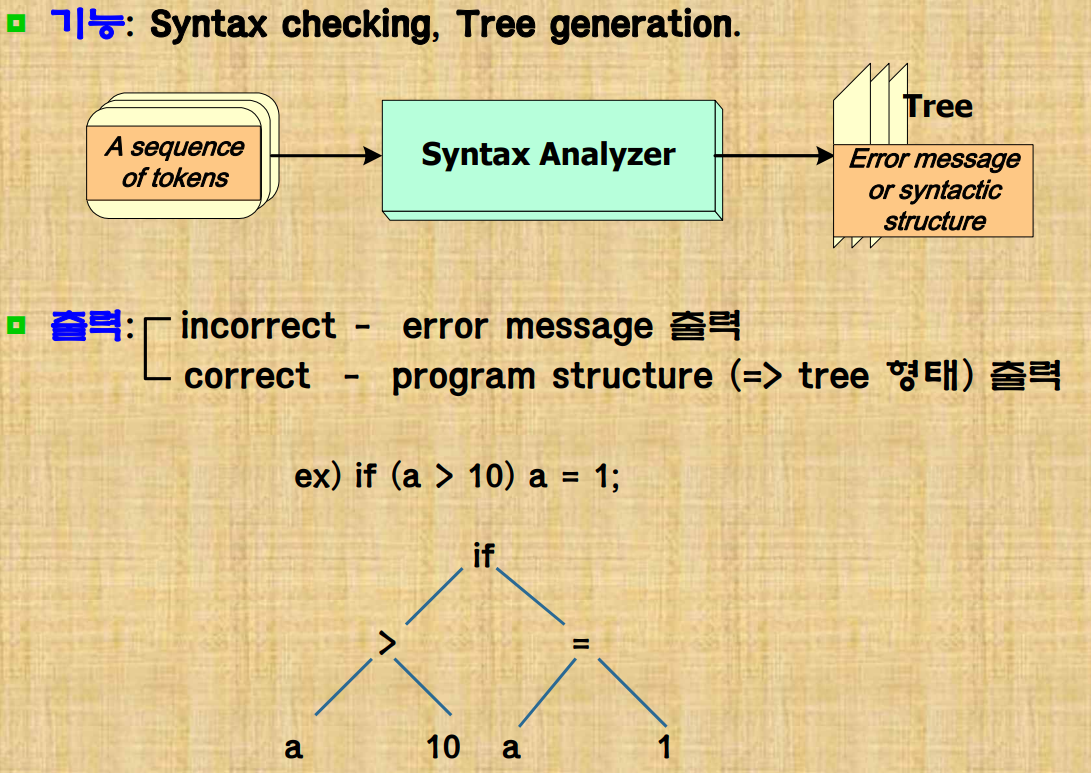 기능: Syntax checking, Tree generation.

A sequence of tokens

Syntax Analyzer

Tree

Error message or syntactic structure

출력: incorrect - error message 출력
correct - program structure (=> tree 형태) 출력

ex) if (a > 10) a = 1;

if

>

=

a

10

a

1